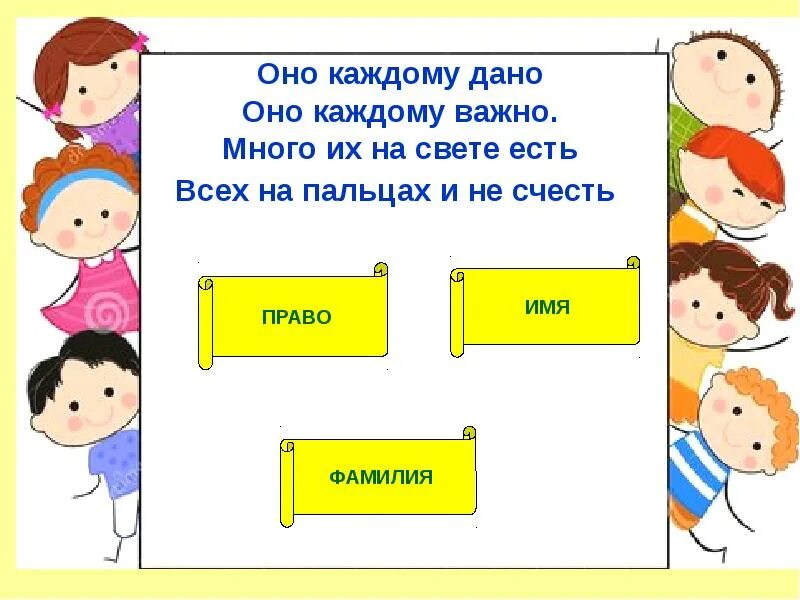 Оно каждому дано
Оно каждому важно.
Много их на свете есть
Всех на пальцах и не счесть

ПРАВО

ИМЯ

ФАМИЛИЯ